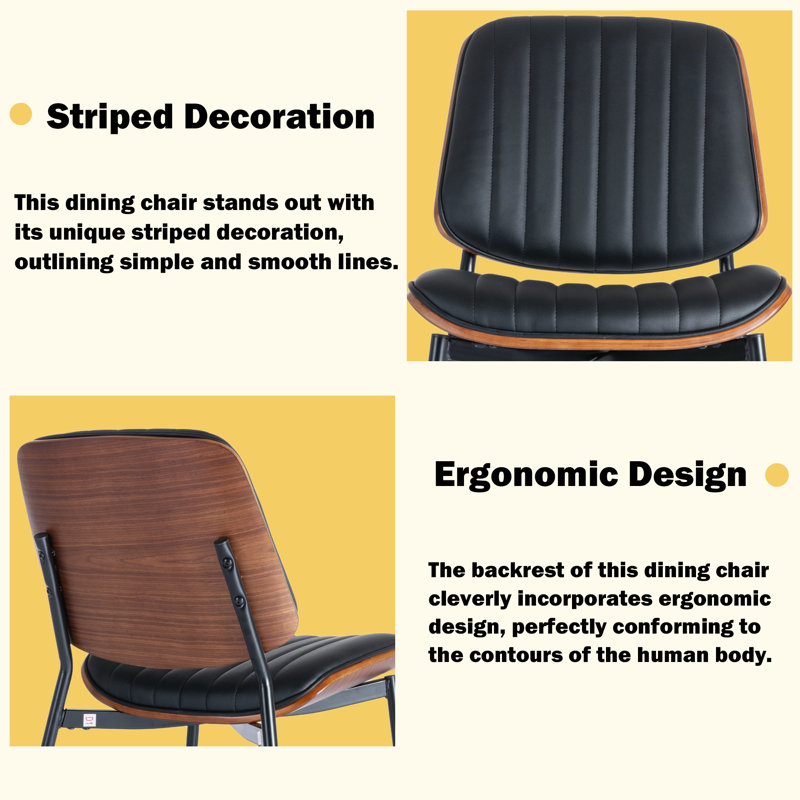 Striped Decoration

This dining chair stands out with its unique striped decoration, outlining simple and smooth lines.

Ergonomic Design

The backrest of this dining chair cleverly incorporates ergonomic design, perfectly conforming to the contours of the human body.